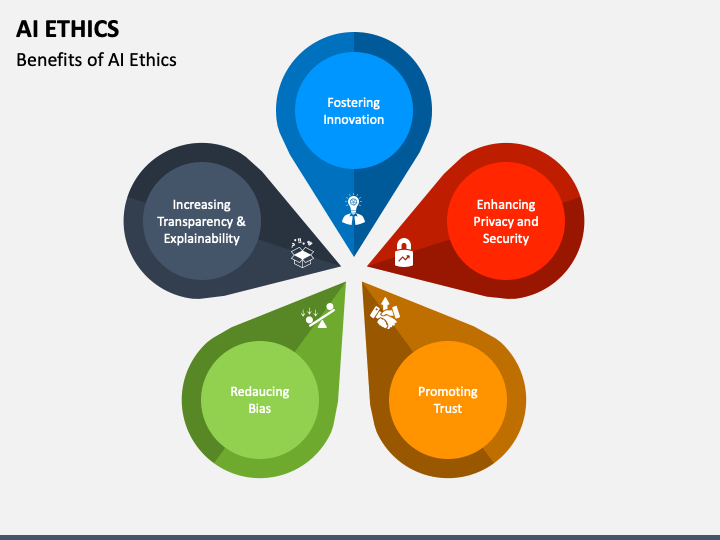 AI ETHICS

Benefits of AI Ethics

Fostering Innovation

Enhancing Privacy and Security

Promoting Trust

Redaucing Bias

Increasing Transparency & Explainability